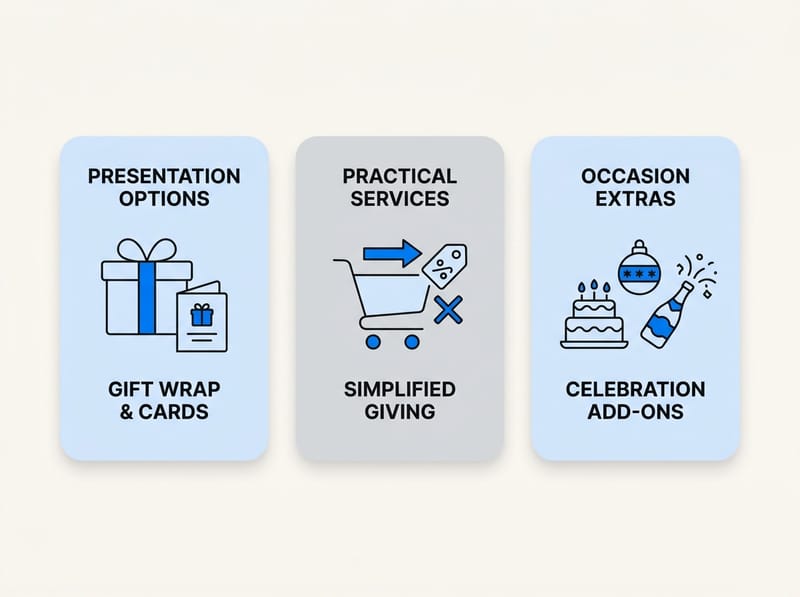 PRESENTATION OPTIONS

GIFT WRAP & CARDS

PRACTICAL SERVICES

%

SIMPLIFIED GIVING

OCCASION EXTRAS

CELEBRATION ADD-ONS